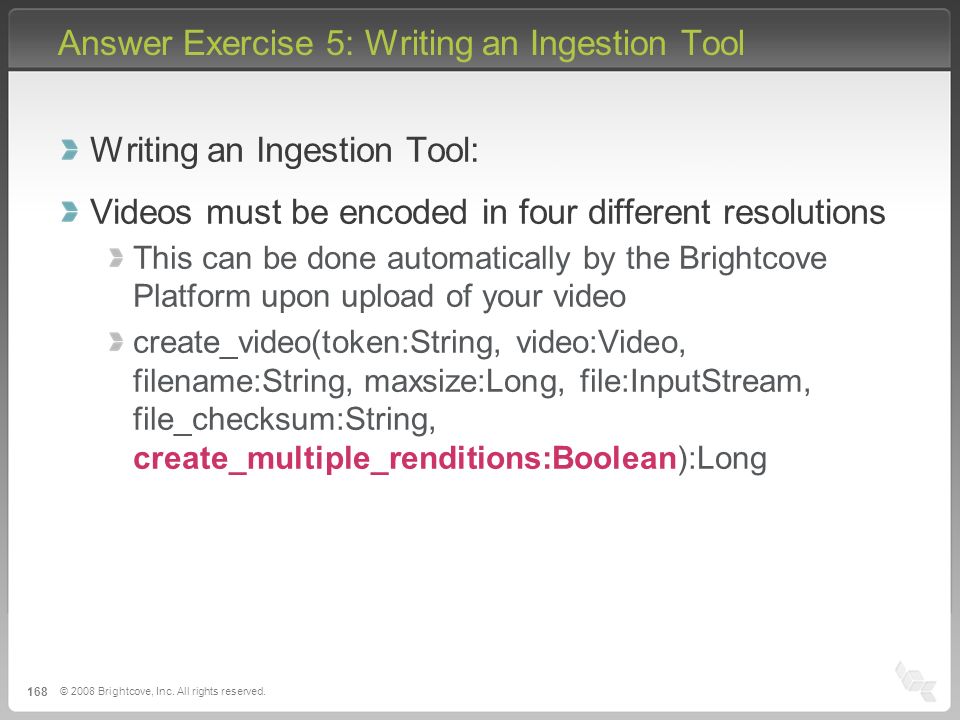 Answer Exercise 5: Writing an Ingestion Tool

Writing an Ingestion Tool:

Videos must be encoded in four different resolutions

This can be done automatically by the Brightcove Platform upon upload of your video

create_video(token:String, video:Video, filename:String, maxsize:Long, file:InputStream, file_checksum:String, create_multiple_renditions:Boolean):Long

168 © 2008 Brightcove, Inc. All rights reserved.